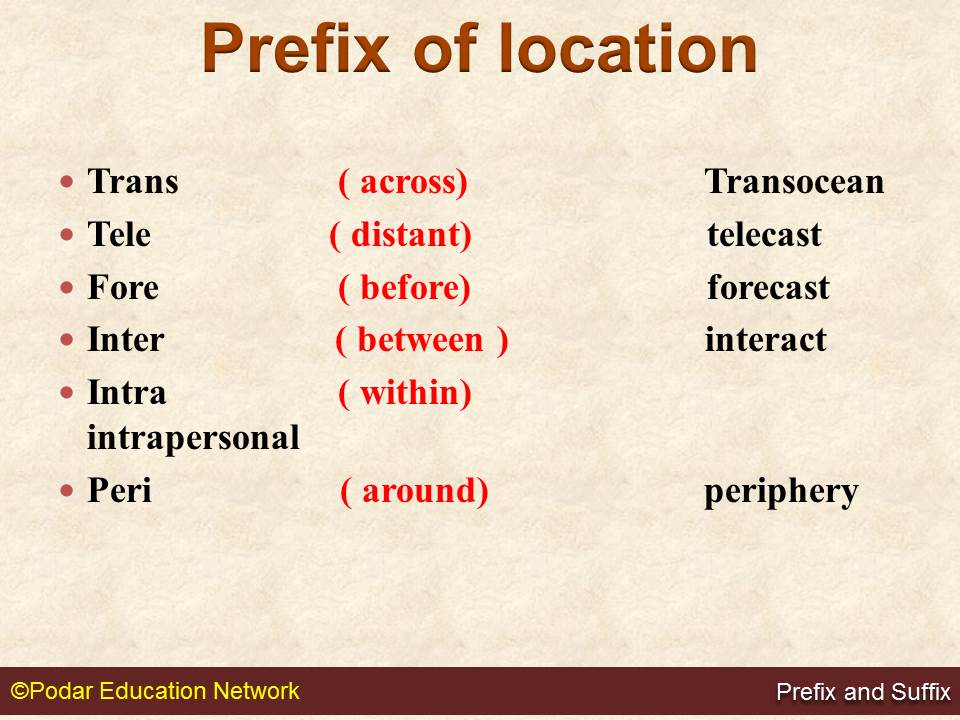 Prefix of location

- Trans ( across) Transocean
- Tele ( distant) telecast
- Fore ( before) forecast
- Inter ( between ) interact
- Intra ( within) intrapersonal
- Peri ( around) periphery

©Podar Education Network

Prefix and Suffix